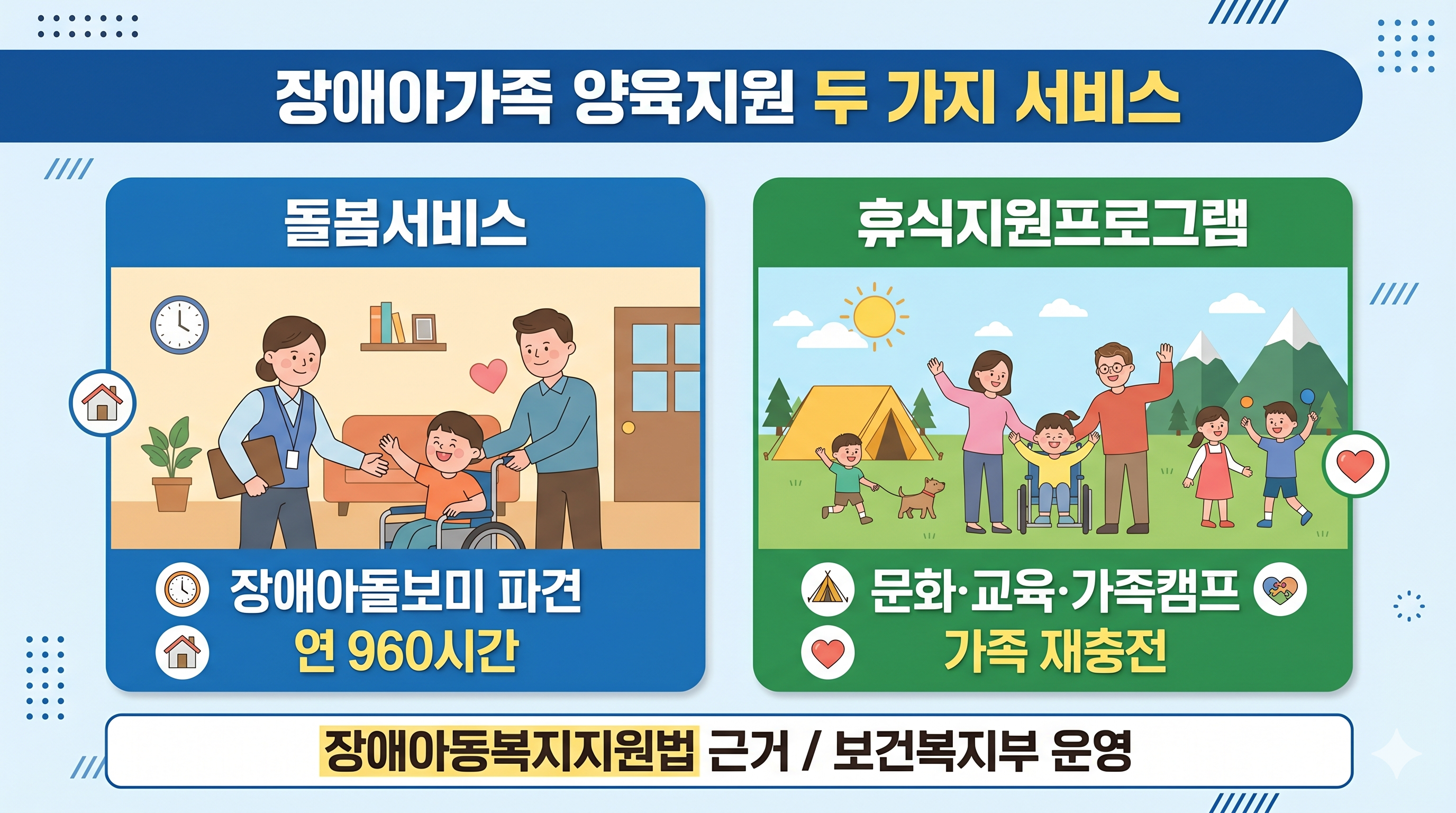 장애아가족 양육지원 두 가지 서비스

돌봄서비스

장애아돌보미 파견
연 960시간

휴식지원프로그램

문화·교육·가족캠프
가족 재충전

장애아동복지지원법 근거 / 보건복지부 운영